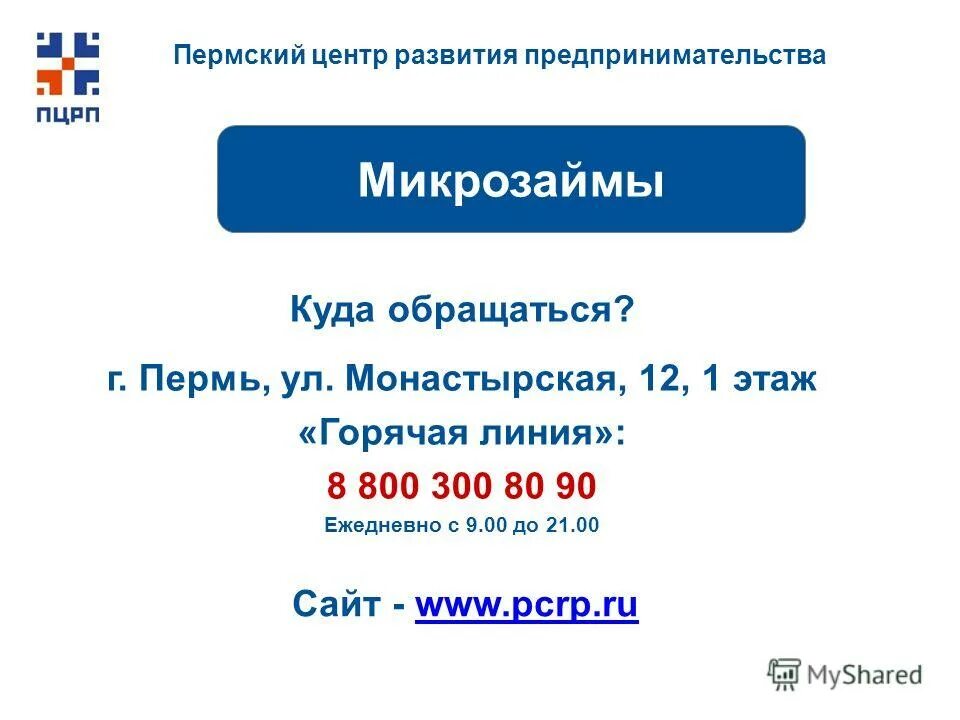 ПЦРП

Пермский центр развития предпринимательства

Микрозаймы

Куда обращаться?

г. Пермь, ул. Монастырская, 12, 1 этаж

«Горячая линия»:

8 800 300 80 90

Ежедневно с 9.00 до 21.00

Сайт - www.pcrp.ru

MyShared